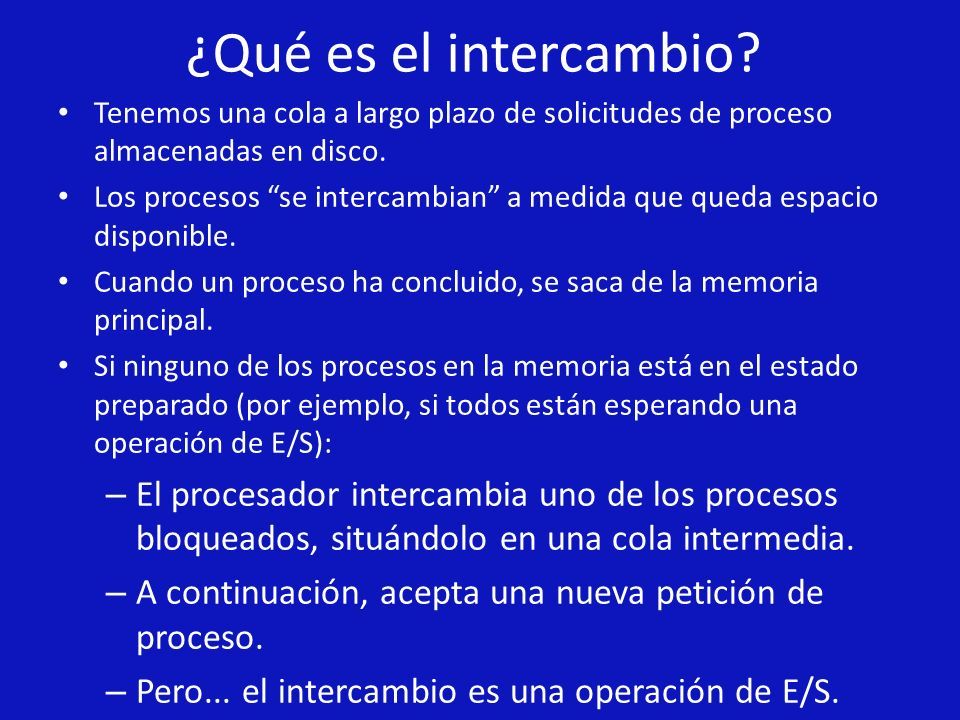 ¿Qué es el intercambio?

• Tenemos una cola a largo plazo de solicitudes de proceso almacenadas en disco.
• Los procesos “se intercambian” a medida que queda espacio disponible.
• Cuando un proceso ha concluido, se saca de la memoria principal.
• Si ninguno de los procesos en la memoria está en el estado preparado (por ejemplo, si todos están esperando una operación de E/S):
– El procesador intercambia uno de los procesos bloqueados, situándolo en una cola intermedia.
– A continuación, acepta una nueva petición de proceso.
– Pero... el intercambio es una operación de E/S.